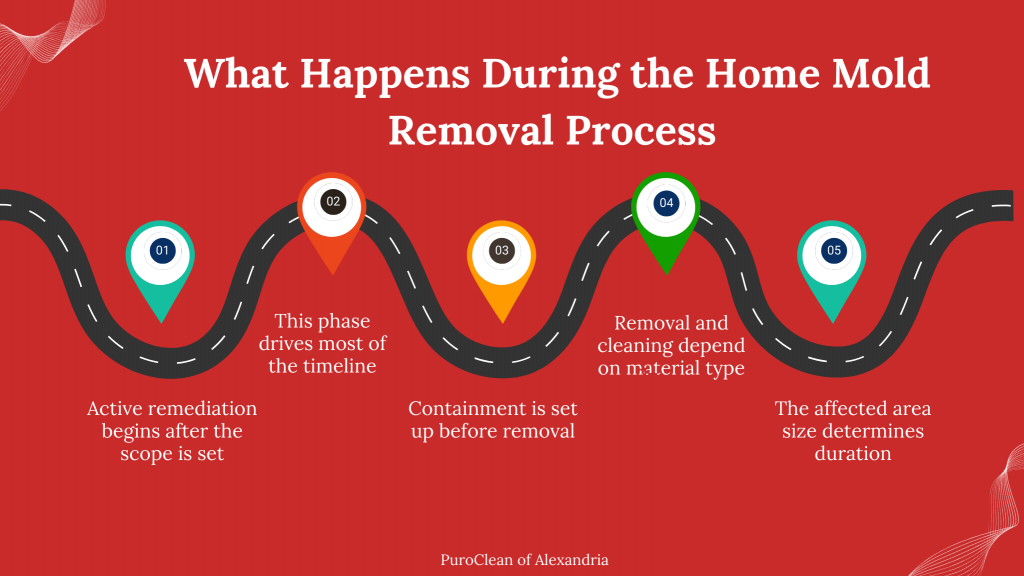 What Happens During the Home Mold Removal Process

01

Active remediation begins after the scope is set

02

This phase drives most of the timeline

03

Containment is set up before removal

04

Removal and cleaning depend on material type

05

The affected area size determines duration

PuroClean of Alexandria